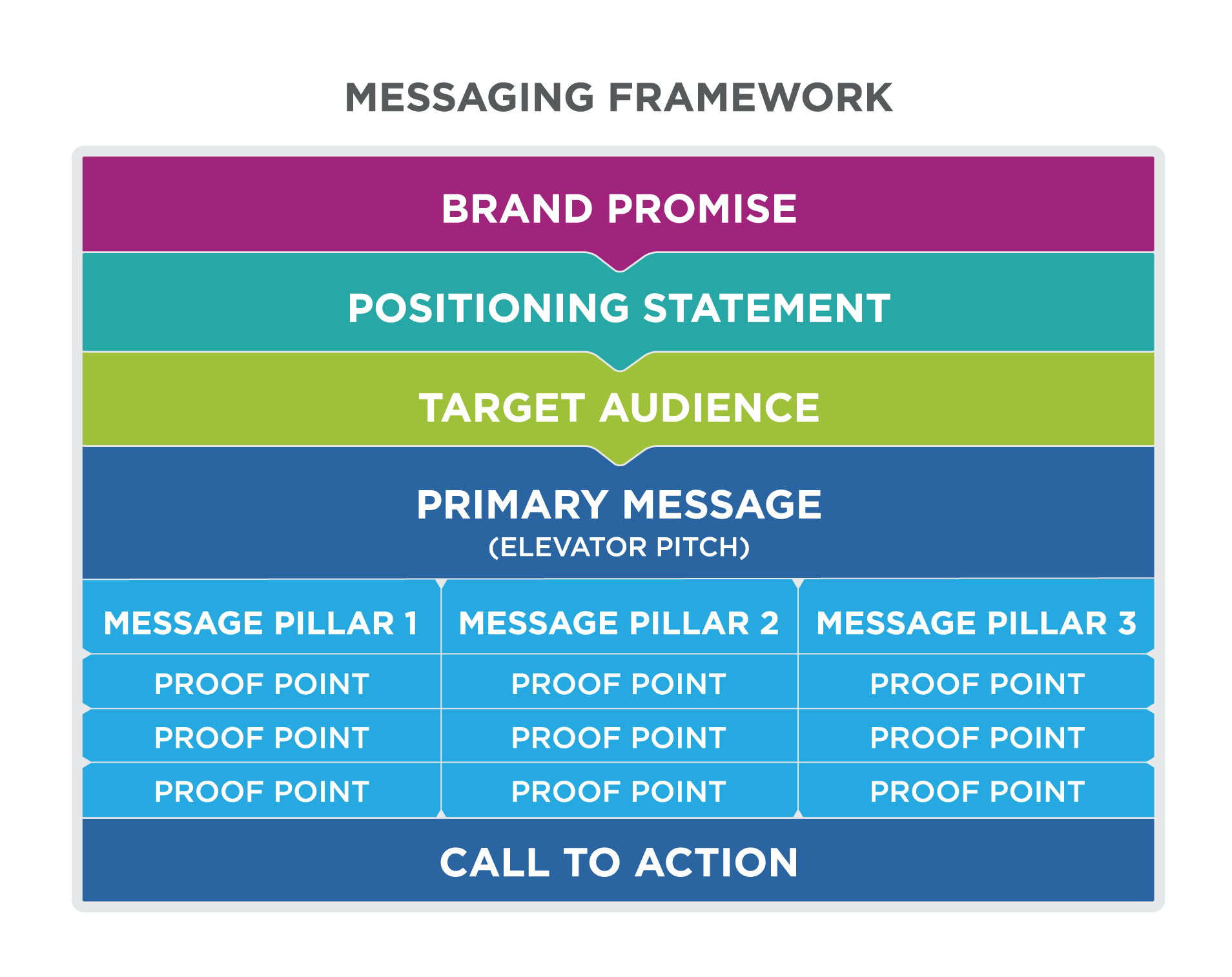 MESSAGING FRAMEWORK

BRAND PROMISE

POSITIONING STATEMENT

TARGET AUDIENCE

PRIMARY MESSAGE
(ELEVATOR PITCH)

| MESSAGE PILLAR 1 | MESSAGE PILLAR 2 | MESSAGE PILLAR 3 |
|---|---|---|
| PROOF POINT | PROOF POINT | PROOF POINT |
| PROOF POINT | PROOF POINT | PROOF POINT |
| PROOF POINT | PROOF POINT | PROOF POINT |

CALL TO ACTION